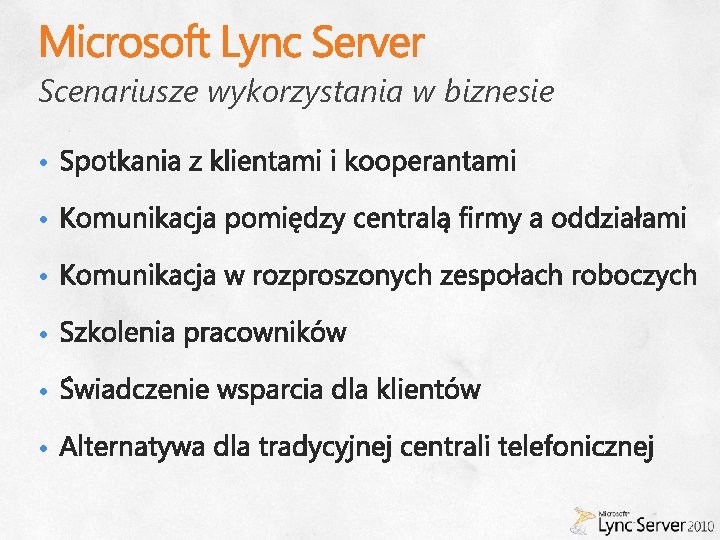 Microsoft Lync Server
Scenariusze wykorzystania w biznesie

• Spotkania z klientami i kooperantami
• Komunikacja pomiędzy centralą firmy a oddziałami
• Komunikacja w rozproszonych zespołach roboczych
• Szkolenia pracowników
• Świadczenie wsparcia dla klientów
• Alternatywa dla tradycyjnej centrali telefonicznej

Microsoft
Lync Server 2010